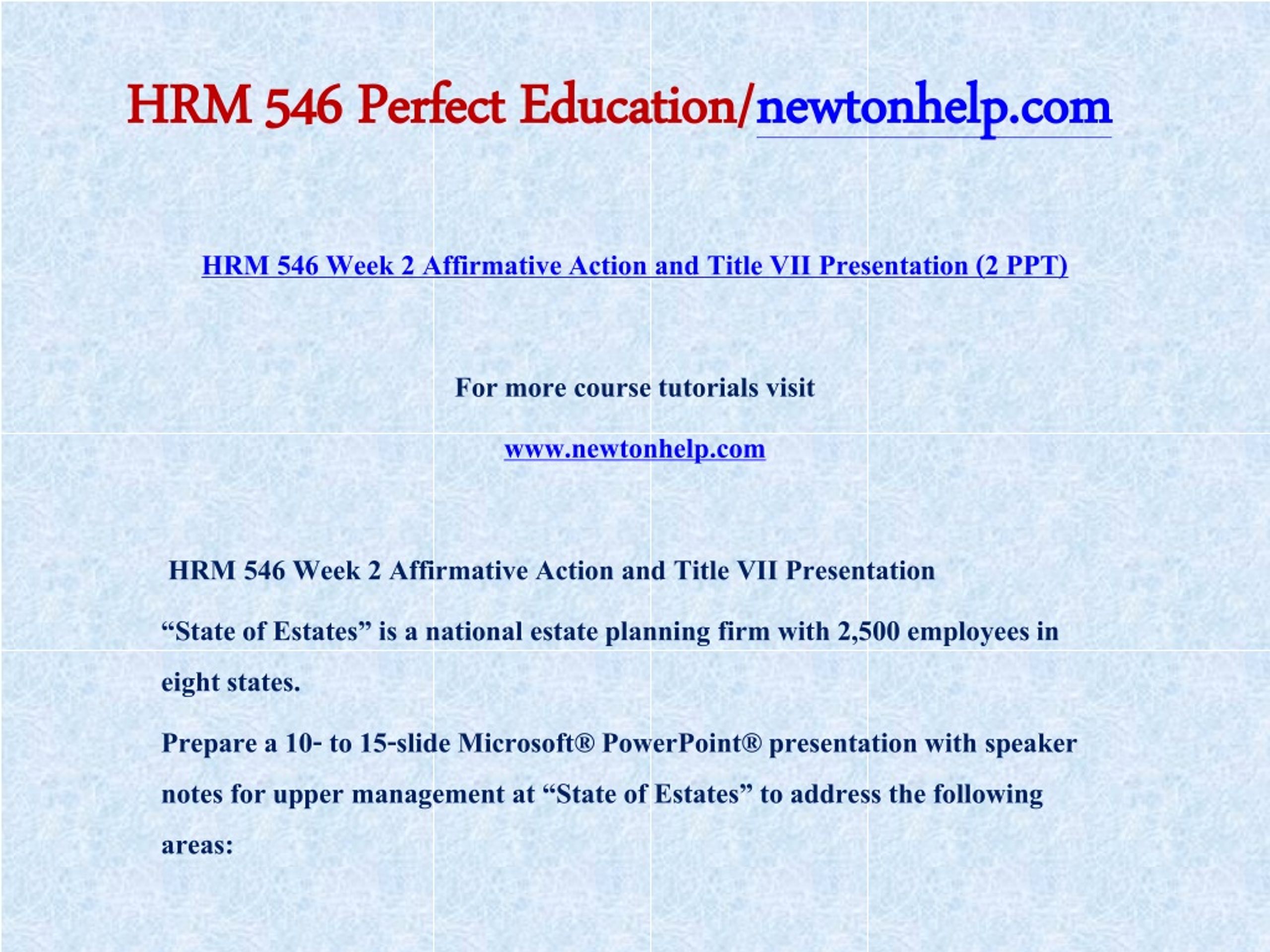 HRM 546 Perfect Education/newtonhelp.com

HRM 546 Week 2 Affirmative Action and Title VII Presentation (2 PPT)

For more course tutorials visit

www.newtonhelp.com

HRM 546 Week 2 Affirmative Action and Title VII Presentation

“State of Estates” is a national estate planning firm with 2,500 employees in eight states.

Prepare a 10- to 15-slide Microsoft® PowerPoint® presentation with speaker notes for upper management at “State of Estates” to address the following areas: